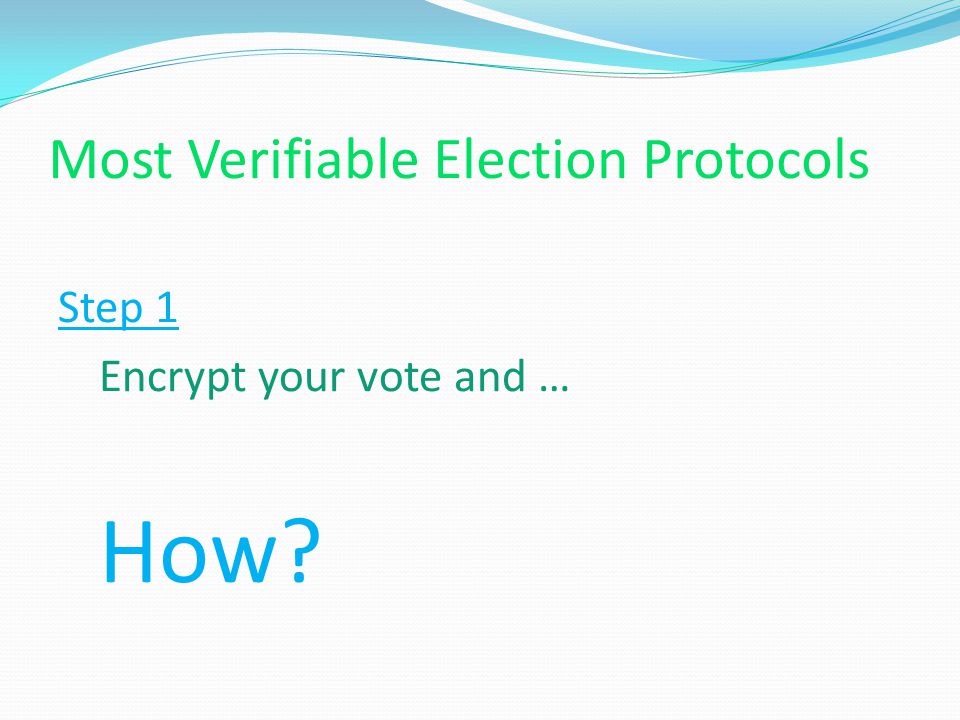 Most Verifiable Election Protocols

Step 1

Encrypt your vote and …

How?